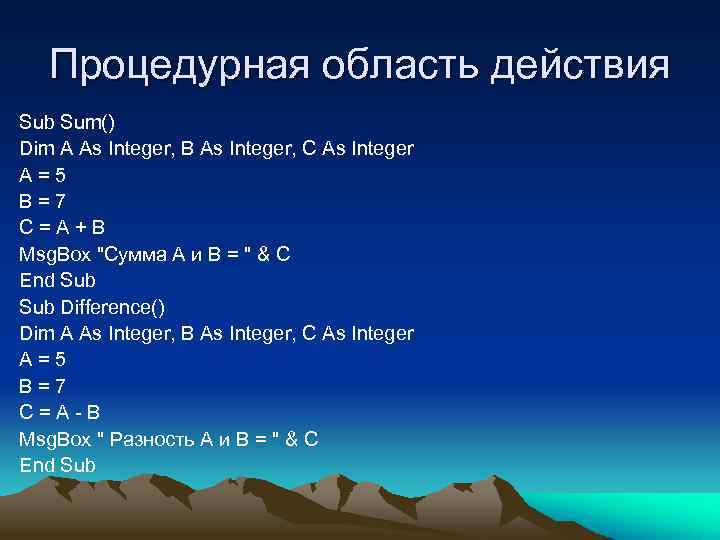 Процедурная область действия

Sub Sum()
Dim A As Integer, B As Integer, C As Integer
A = 5
B = 7
C = A + B
MsgBox "Сумма A и B = " & C
End Sub
Sub Difference()
Dim A As Integer, B As Integer, C As Integer
A = 5
B = 7
C = A - B
MsgBox " Разность A и B = " & C
End Sub